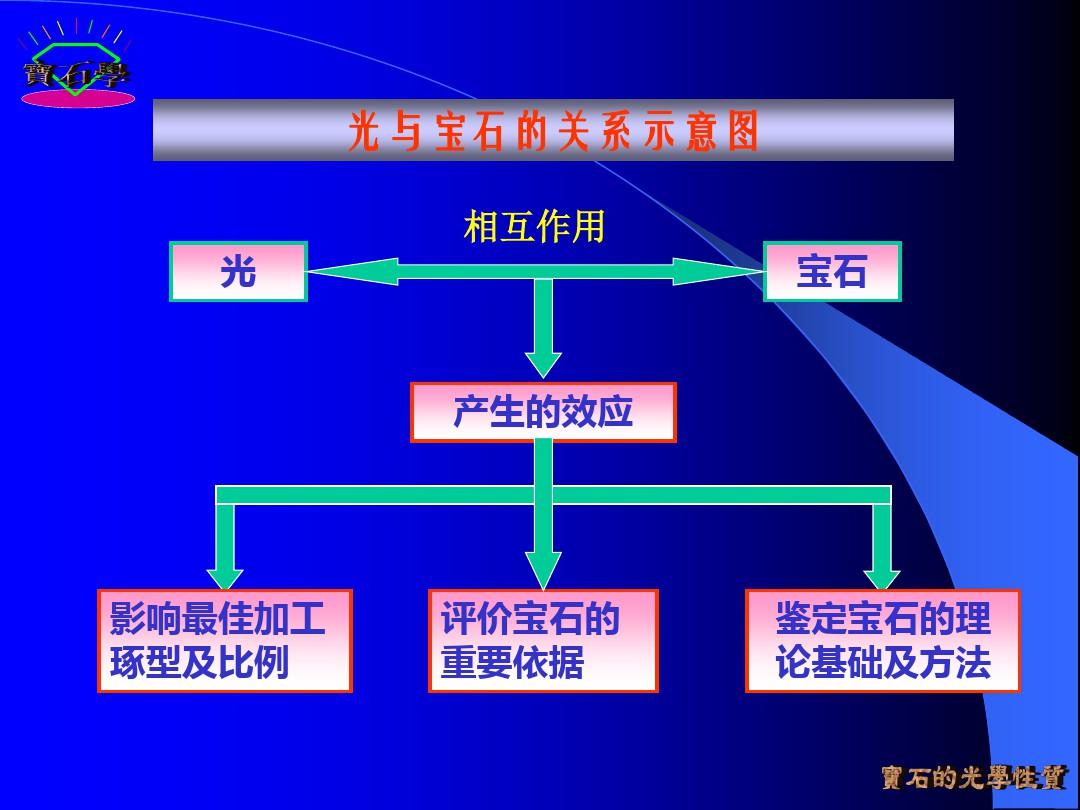 寶石學

光与宝石的关系示意图

相互作用

光

宝石

产生的效应

影响最佳加工琢型及比例

评价宝石的重要依据

鉴定宝石的理论基础及方法

寶石的光學性質